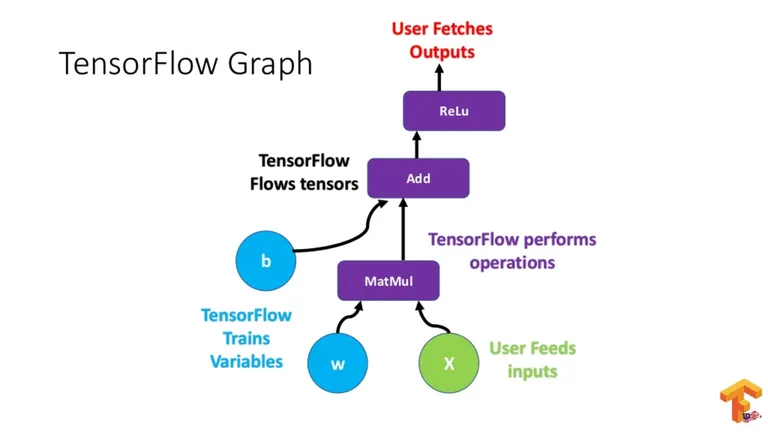 TensorFlow Graph

User Fetches Outputs

ReLu

TensorFlow Flows tensors

Add

b

TensorFlow performs operations

MatMul

TensorFlow Trains Variables

w

X

User Feeds inputs